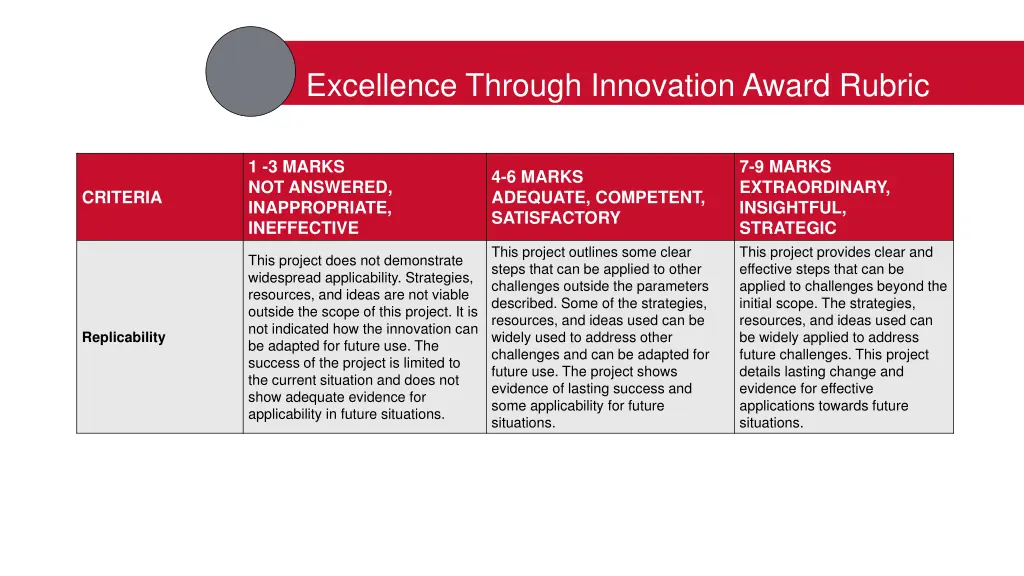 Excellence Through Innovation Award Rubric

| CRITERIA | 1 -3 MARKS NOT ANSWERED, INAPPROPRIATE, INEFFECTIVE | 4-6 MARKS ADEQUATE, COMPETENT, SATISFACTORY | 7-9 MARKS EXTRAORDINARY, INSIGHTFUL, STRATEGIC |
|---|---|---|---|
| Replicability | This project does not demonstrate widespread applicability. Strategies, resources, and ideas are not viable outside the scope of this project. It is not indicated how the innovation can be adapted for future use. The success of the project is limited to the current situation and does not show adequate evidence for applicability in future situations. | This project outlines some clear steps that can be applied to other challenges outside the parameters described. Some of the strategies, resources, and ideas used can be widely used to address other challenges and can be adapted for future use. The project shows evidence of lasting success and some applicability for future situations. | This project provides clear and effective steps that can be applied to challenges beyond the initial scope. The strategies, resources, and ideas used can be widely applied to address future challenges. This project details lasting change and evidence for effective applications towards future situations. |